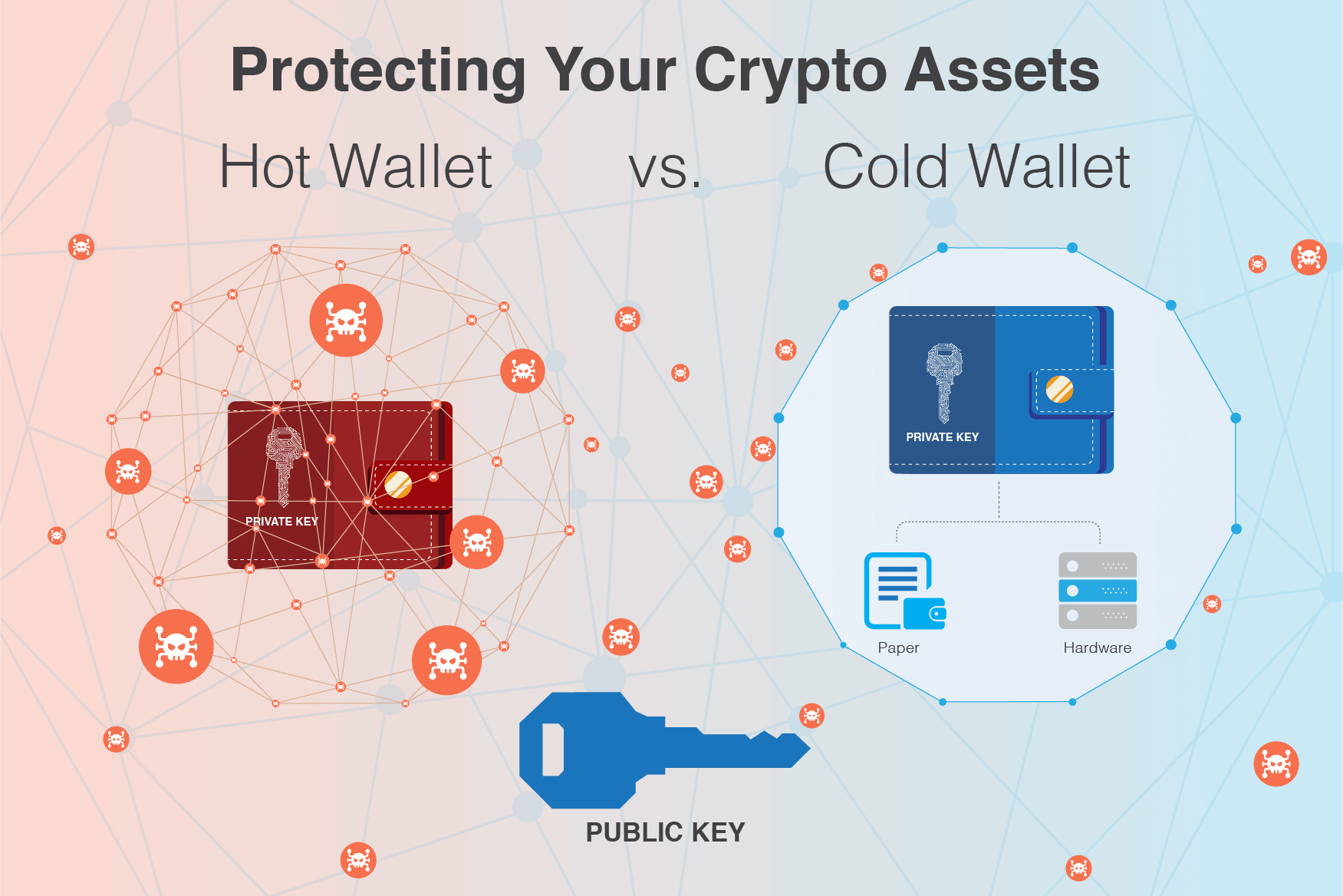 Protecting Your Crypto Assets

Hot Wallet vs. Cold Wallet

PRIVATE KEY

PRIVATE KEY

Paper

Hardware

PUBLIC KEY